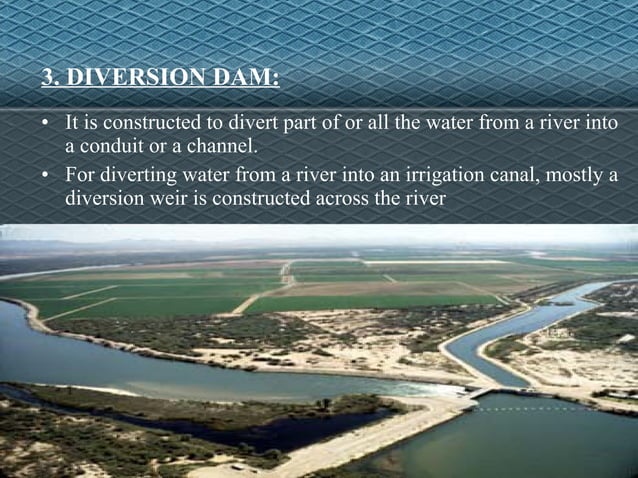 3. DIVERSION DAM:

• It is constructed to divert part of or all the water from a river into a conduit or a channel.

• For diverting water from a river into an irrigation canal, mostly a diversion weir is constructed across the river